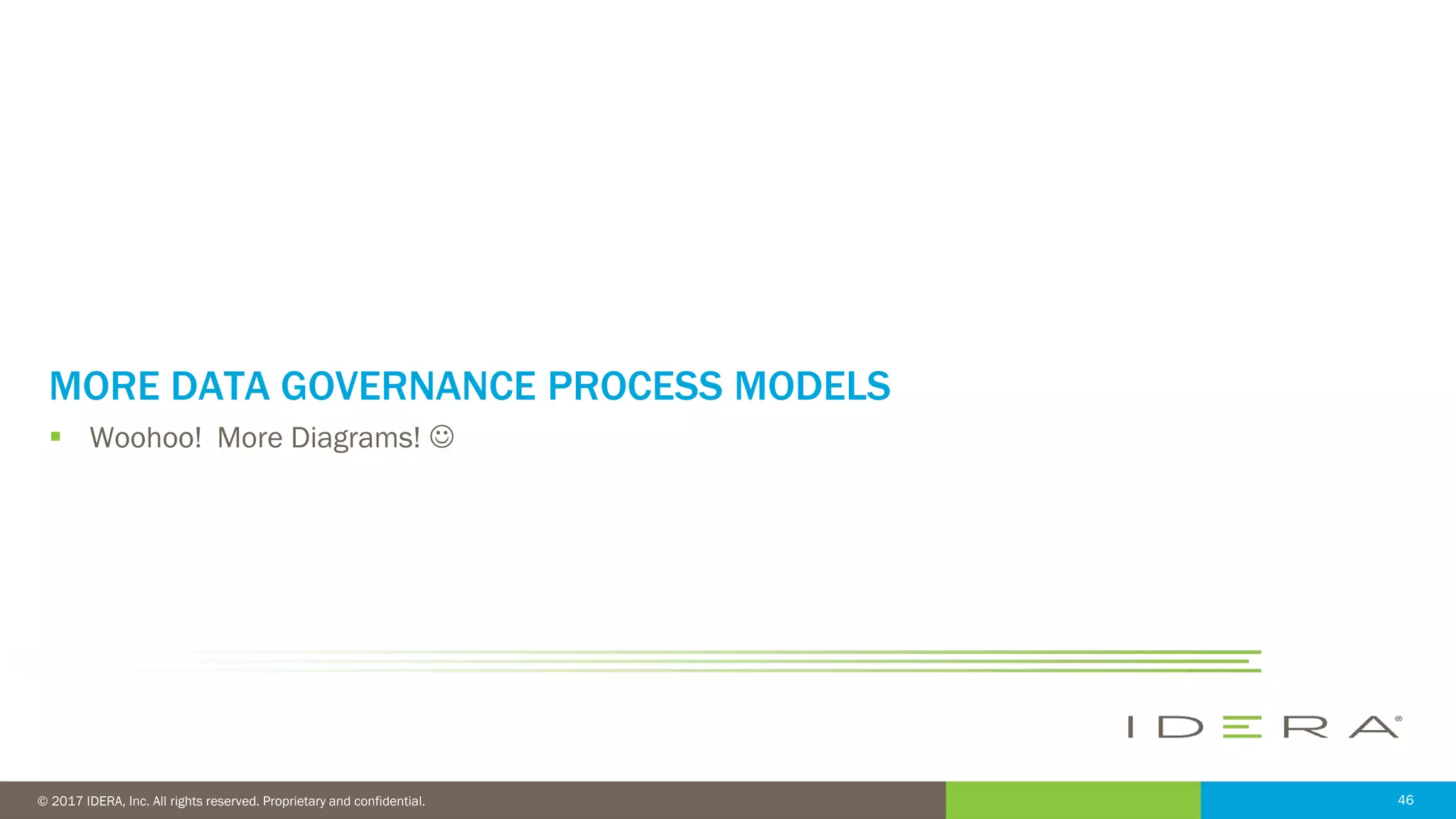 MORE DATA GOVERNANCE PROCESS MODELS

▪ Woohoo! More Diagrams! ☺

IDERA®

© 2017 IDERA, Inc. All rights reserved. Proprietary and confidential.

46